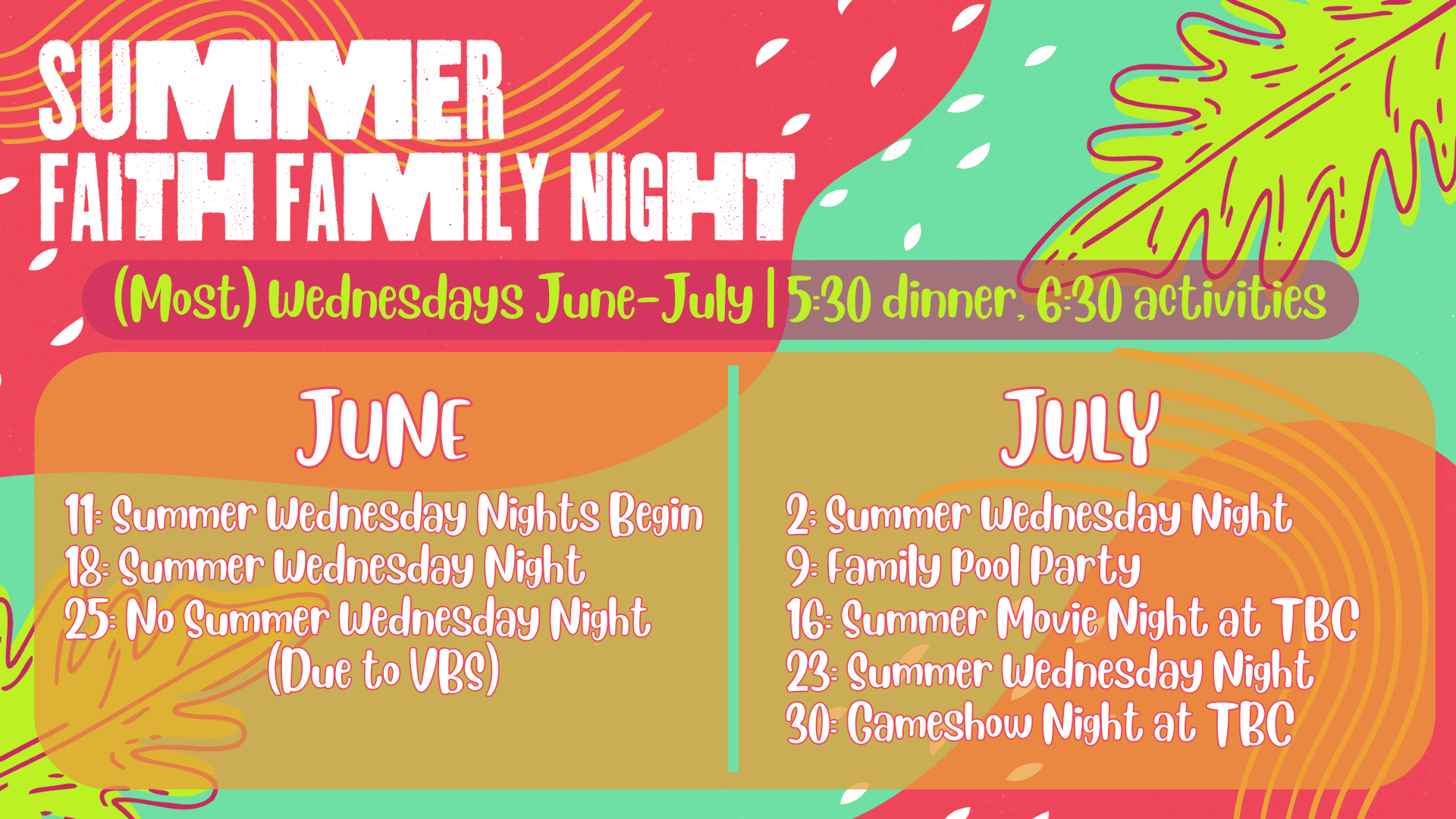 SUMMER
FAITH FAMILY NIGHT

(Most) Wednesdays June-July | 5:30 dinner, 6:30 activities

JUNE

11: Summer Wednesday Nights Begin
18: Summer Wednesday Night
25: No Summer Wednesday Night (Due to VBS)

JULY

2: Summer Wednesday Night
9: Family Pool Party
16: Summer Movie Night at TBC
23: Summer Wednesday Night
30: Gameshow Night at TBC